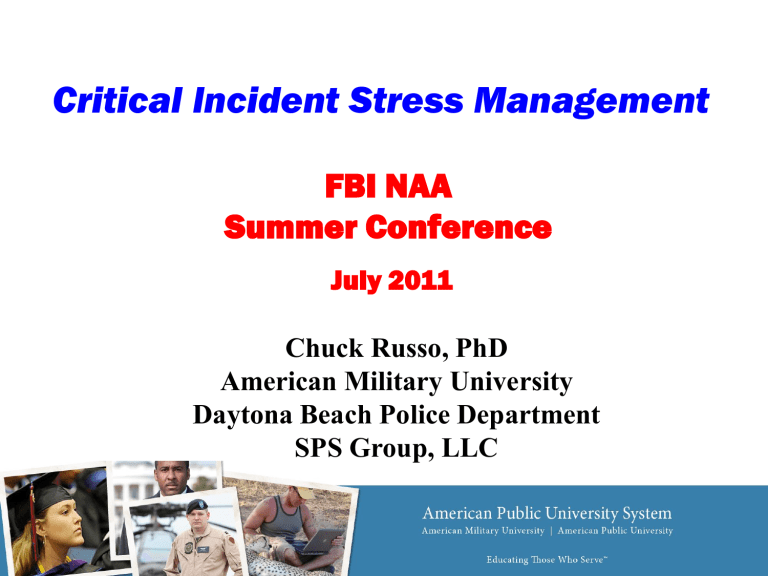 Critical Incident Stress Management

FBI NAA
Summer Conference

July 2011

Chuck Russo, PhD
American Military University
Daytona Beach Police Department
SPS Group, LLC

American Public University System
American Military University | American Public University

Educating Those Who Serve™